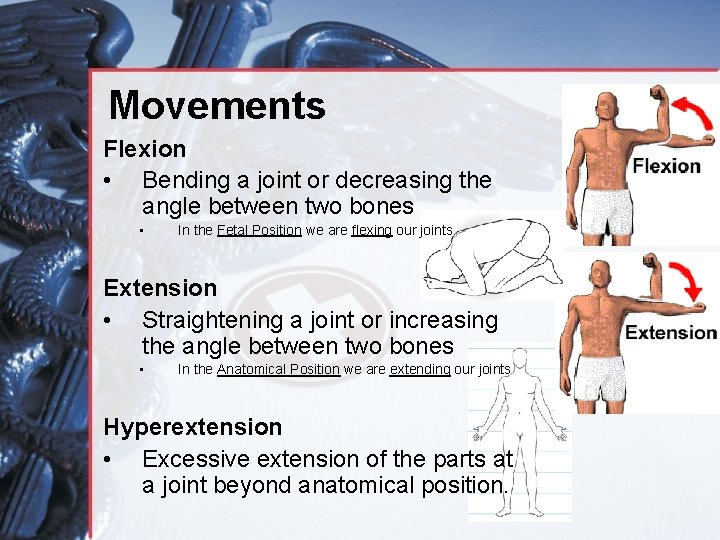 Movements

Flexion
• Bending a joint or decreasing the angle between two bones
  ▪ In the Fetal Position we are flexing our joints

Extension
• Straightening a joint or increasing the angle between two bones
  ▪ In the Anatomical Position we are extending our joints

Hyperextension
• Excessive extension of the parts at a joint beyond anatomical position.

Flexion

Extension